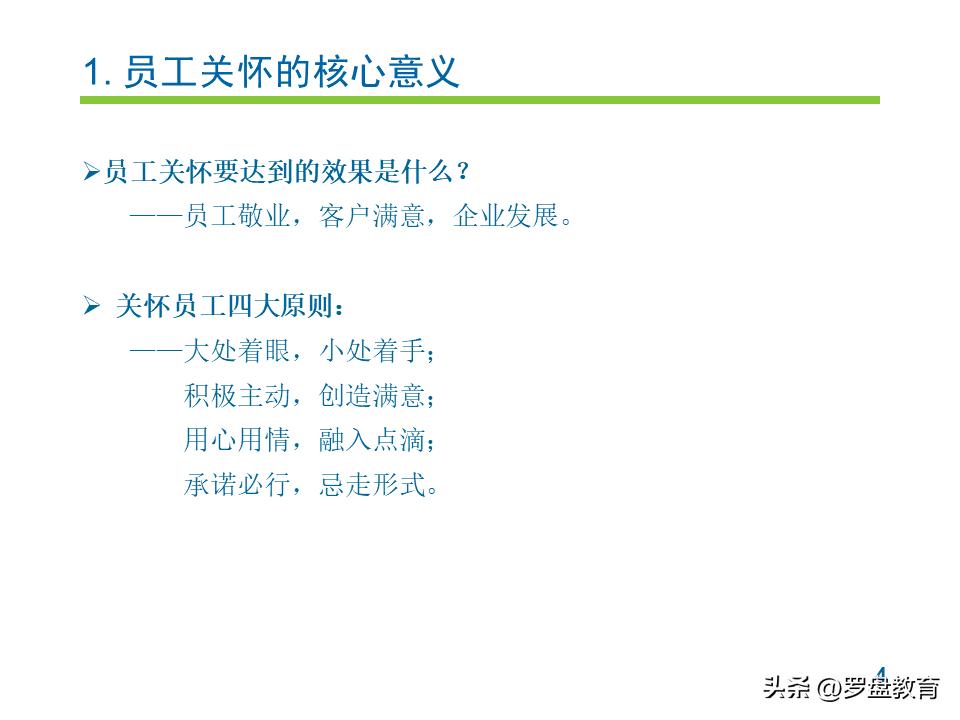 1. 员工关怀的核心意义

➢员工关怀要达到的效果是什么？
——员工敬业，客户满意，企业发展。

➢ 关怀员工四大原则：
——大处着眼，小处着手；
积极主动，创造满意；
用心用情，融入点滴；
承诺必行，忌走形式。

4

头条 @罗盘教育